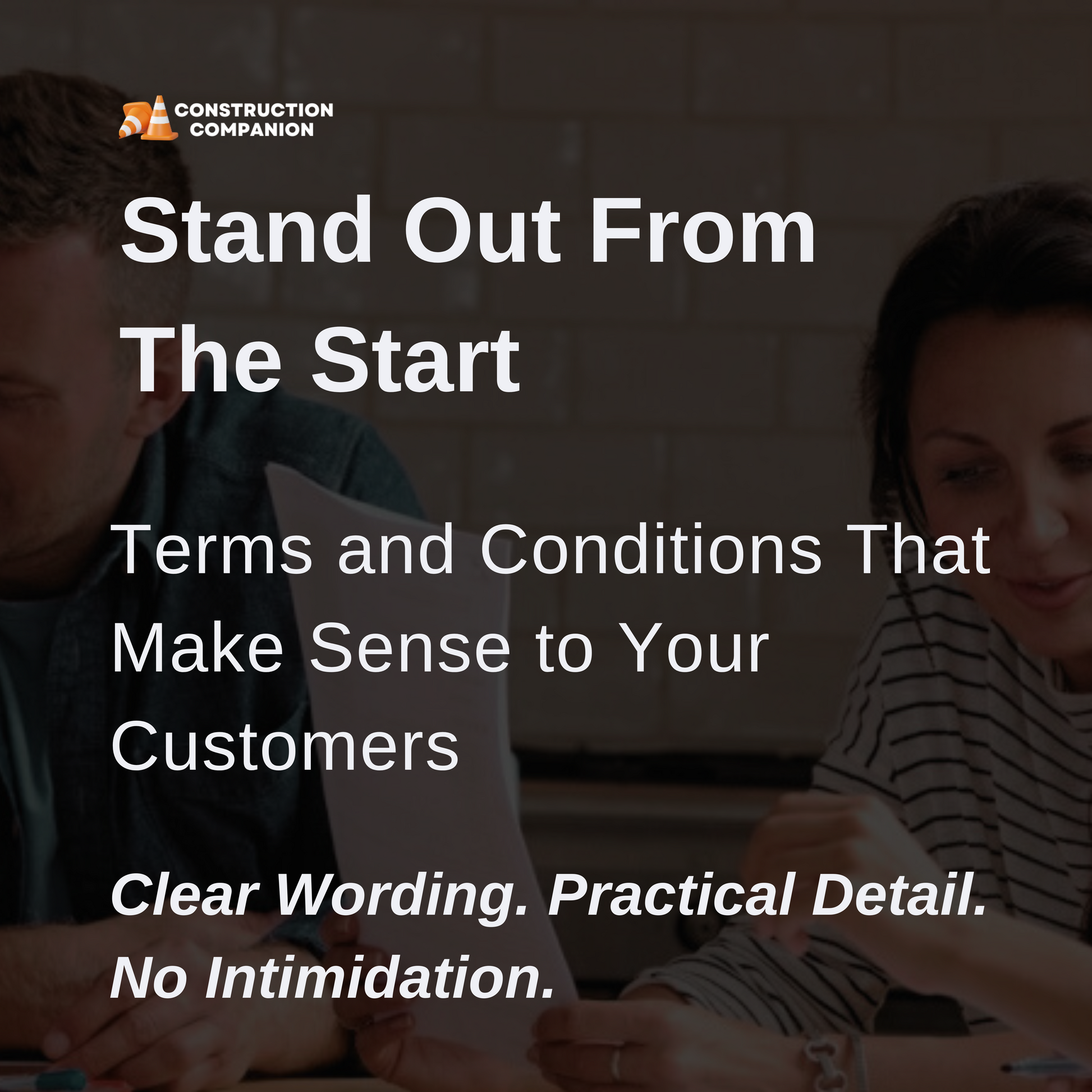 CONSTRUCTION
COMPANION

Stand Out From The Start

Terms and Conditions That Make Sense to Your Customers

Clear Wording. Practical Detail. No Intimidation.